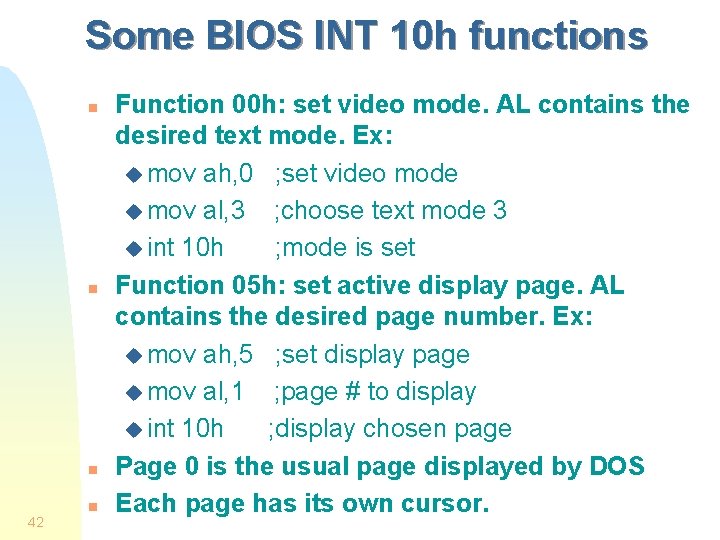 Some BIOS INT 10h functions

Function 00h: set video mode. AL contains the desired text mode. Ex:

mov ah,0 ;set video mode
mov al,3 ;choose text mode 3
int 10h ;mode is set

Function 05h: set active display page. AL contains the desired page number. Ex:

mov ah,5 ;set display page
mov al,1 ;page # to display
int 10h ;display chosen page

Page 0 is the usual page displayed by DOS

Each page has its own cursor.

42